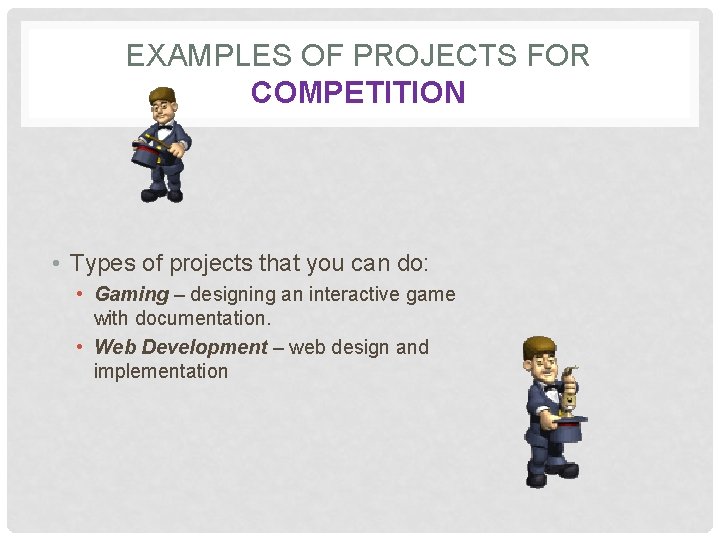 EXAMPLES OF PROJECTS FOR COMPETITION

• Types of projects that you can do:
  • Gaming – designing an interactive game with documentation.
  • Web Development – web design and implementation